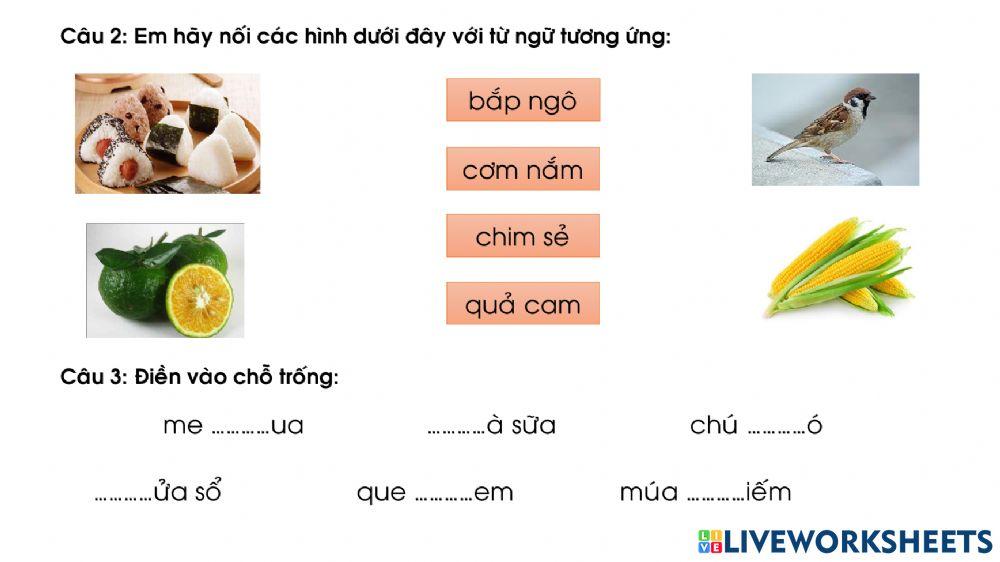 Câu 2: Em hãy nối các hình dưới đây với từ ngữ tương ứng:

bắp ngô

cơm nắm

chim sẻ

quả cam

Câu 3: Điền vào chỗ trống:

me …………ua …………à sữa chú …………ó

…………ửa sổ que …………em múa …………iếm

LIVEWORKSHEETS